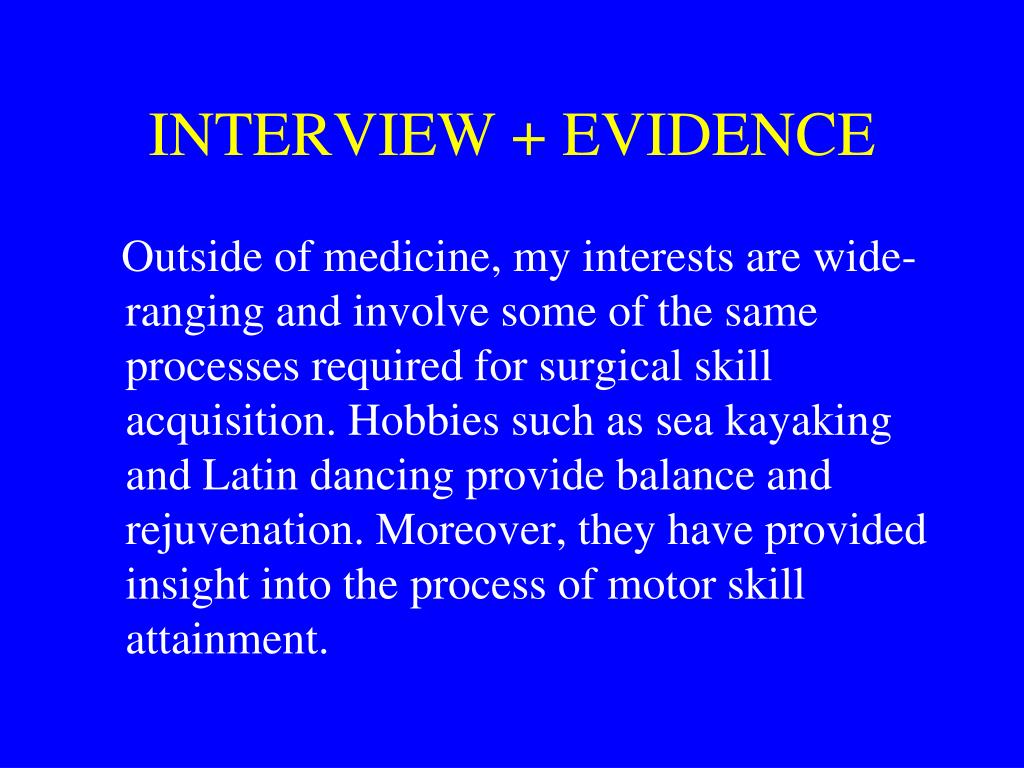 INTERVIEW + EVIDENCE

Outside of medicine, my interests are wide-ranging and involve some of the same processes required for surgical skill acquisition. Hobbies such as sea kayaking and Latin dancing provide balance and rejuvenation. Moreover, they have provided insight into the process of motor skill attainment.